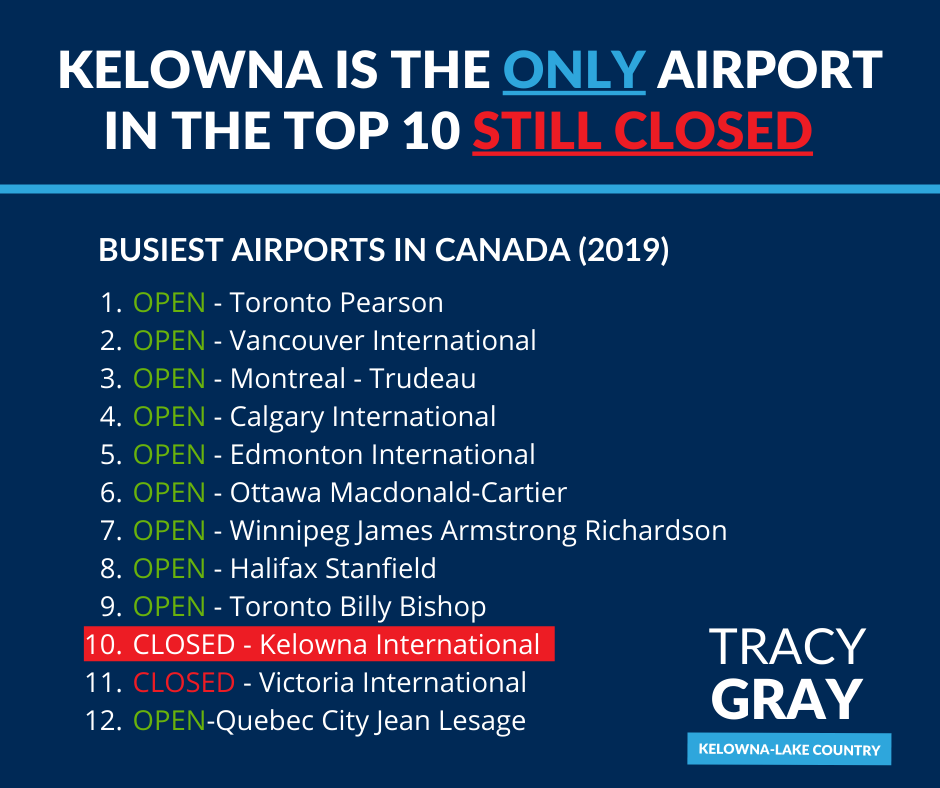 KELOWNA IS THE ONLY AIRPORT IN THE TOP 10 STILL CLOSED

BUSIEST AIRPORTS IN CANADA (2019)

1. OPEN - Toronto Pearson
2. OPEN - Vancouver International
3. OPEN - Montreal - Trudeau
4. OPEN - Calgary International
5. OPEN - Edmonton International
6. OPEN - Ottawa Macdonald-Cartier
7. OPEN - Winnipeg James Armstrong Richardson
8. OPEN - Halifax Stanfield
9. OPEN - Toronto Billy Bishop
10. CLOSED - Kelowna International
11. CLOSED - Victoria International
12. OPEN-Quebec City Jean Lesage

TRACY GRAY
KELOWNA-LAKE COUNTRY